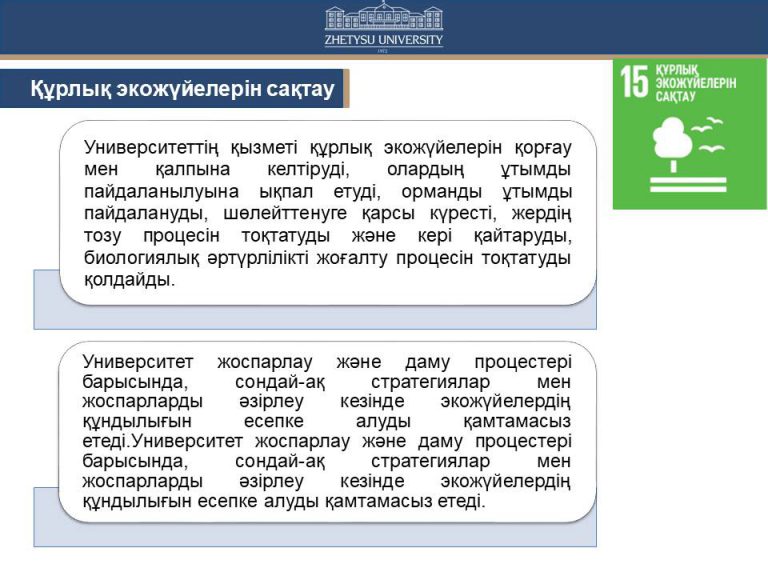 ZHETYSU UNIVERSITY

1972

Құрлық экожүйелерін сақтау

15 ҚҰРЛЫҚ ЭКОЖҮЙЕЛЕРІН САҚТАУ

Университеттің қызметі құрлық экожүйелерін қорғау мен қалпына келтіруді, олардың ұтымды пайдаланылуына ықпал етуді, орманды ұтымды пайдалануды, шөлейттенуге қарсы күресті, жердің тозу процесін тоқтатуды және кері қайтаруды, биологиялық әртүрлілікті жоғалту процесін тоқтатуды қолдайды.

Университет жоспарлау және даму процестері барысында, сондай-ақ стратегиялар мен жоспарларды әзірлеу кезінде экожүйелердің құндылығын есепке алуды қамтамасыз етеді.Университет жоспарлау және даму процестері барысында, сондай-ақ стратегиялар мен жоспарларды әзірлеу кезінде экожүйелердің құндылығын есепке алуды қамтамасыз етеді.